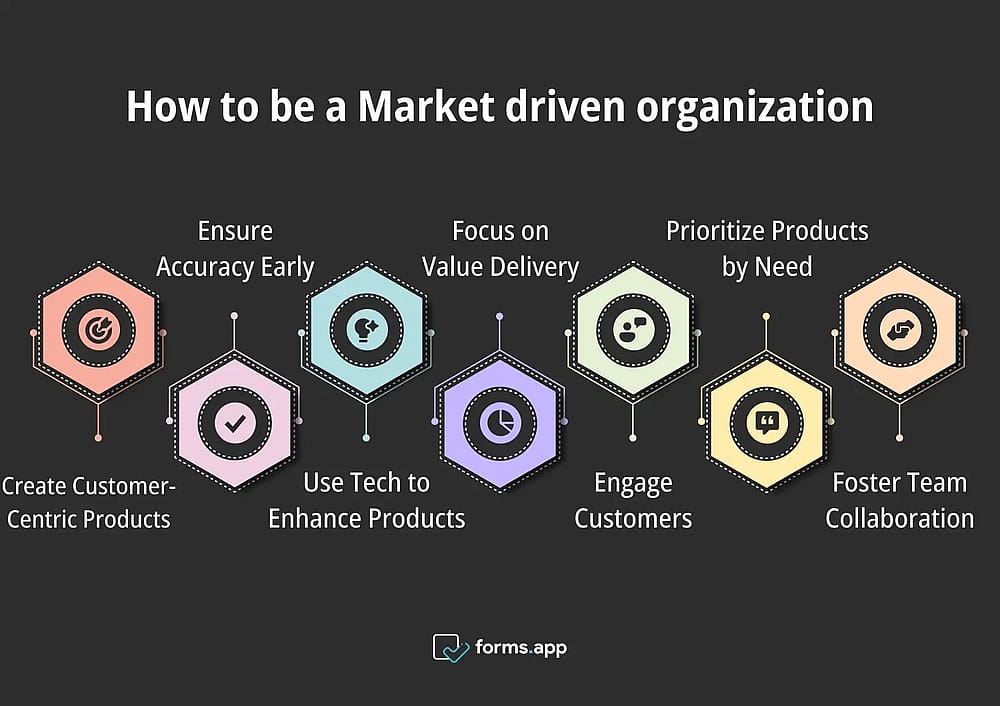 How to be a Market driven organization

Create Customer-Centric Products

Ensure Accuracy Early

Use Tech to Enhance Products

Focus on Value Delivery

Engage Customers

Prioritize Products by Need

Foster Team Collaboration

forms.app